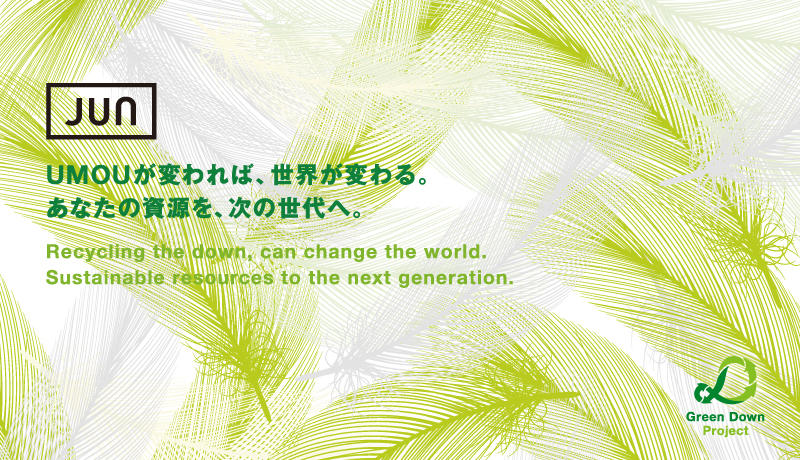 JUN

UMOUが変われば、世界が変わる。
あなたの資源を、次の世代へ。

Recycling the down, can change the world.
Sustainable resources to the next generation.

Green Down
Project